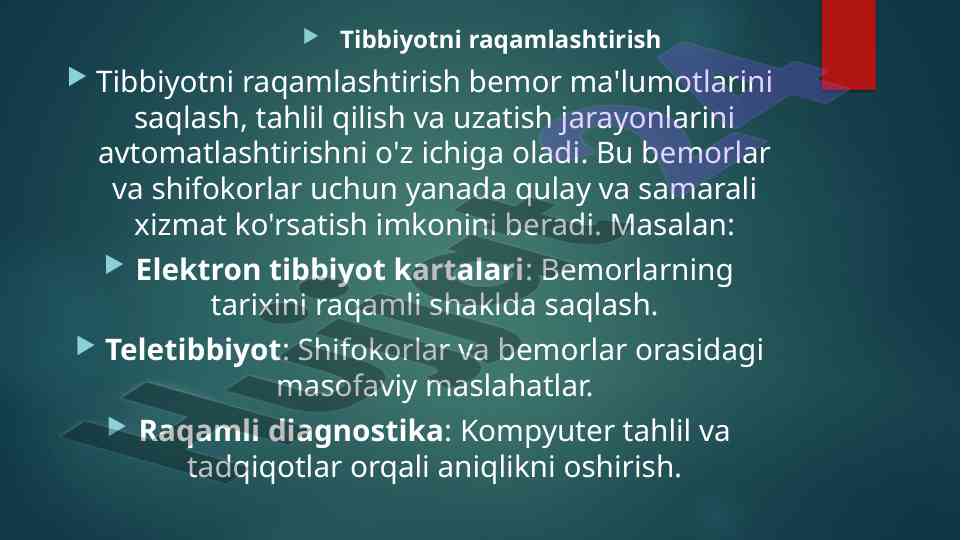 Tibbiyotni raqamlashtirish

Tibbiyotni raqamlashtirish bemor ma'lumotlarini saqlash, tahlil qilish va uzatish jarayonlarini avtomatlashtirishni o'z ichiga oladi. Bu bemorlar va shifokorlar uchun yanada qulay va samarali xizmat ko'rsatish imkonini beradi. Masalan:

Elektron tibbiyot kartalari: Bemorlarning tarixini raqamli shaklda saqlash.

Teletibbiyot: Shifokorlar va bemorlar orasidagi masofaviy maslahatlar.

Raqamli diagnostika: Kompyuter tahlil va tadqiqotlar orqali aniqlikni oshirish.